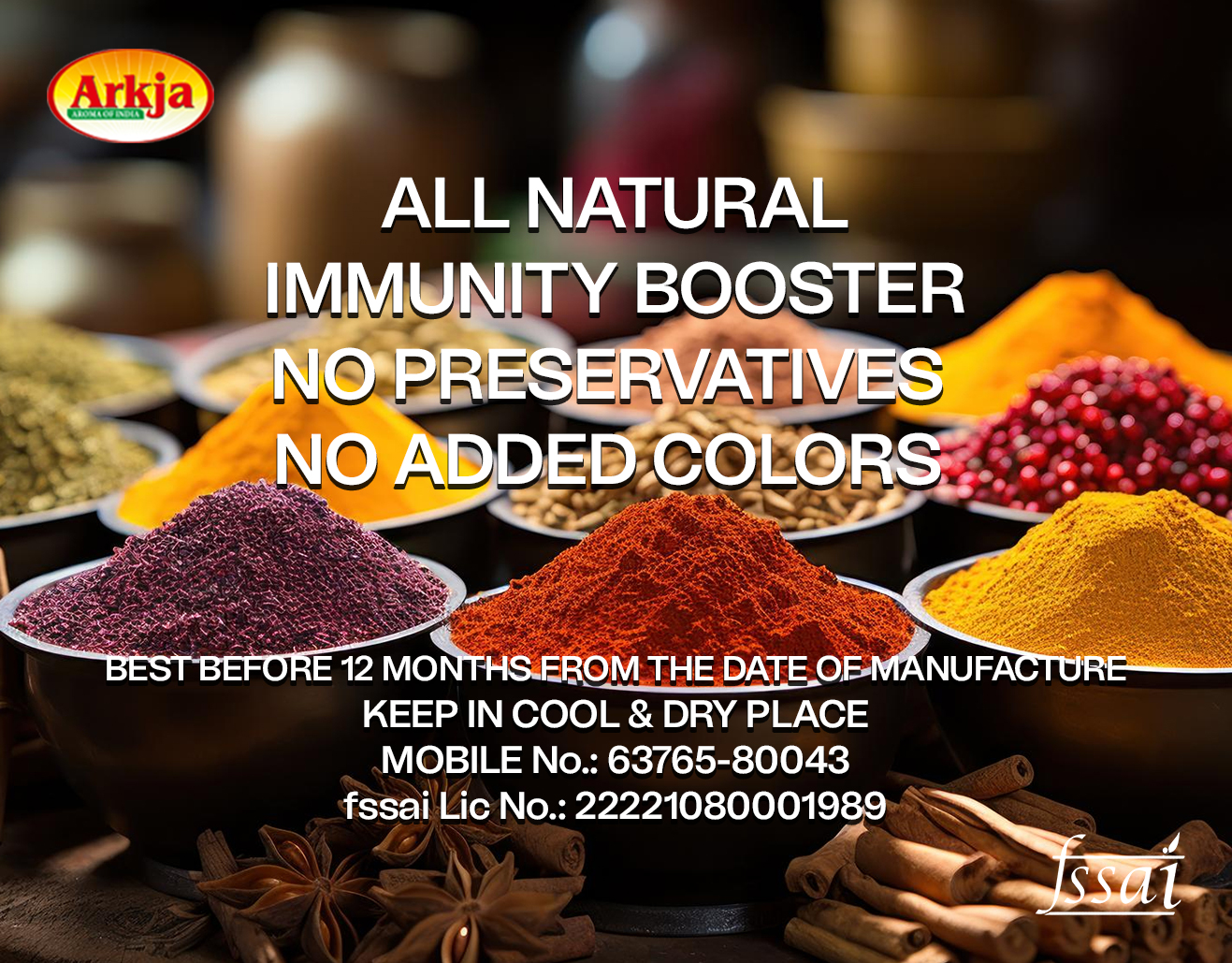 Arkja
AROMA OF INDIA

ALL NATURAL
IMMUNITY BOOSTER
NO PRESERVATIVES
NO ADDED COLORS

BEST BEFORE 12 MONTHS FROM THE DATE OF MANUFACTURE
KEEP IN COOL & DRY PLACE
MOBILE No.: 63765-80043
fssai Lic No.: 22221080001989

fssai